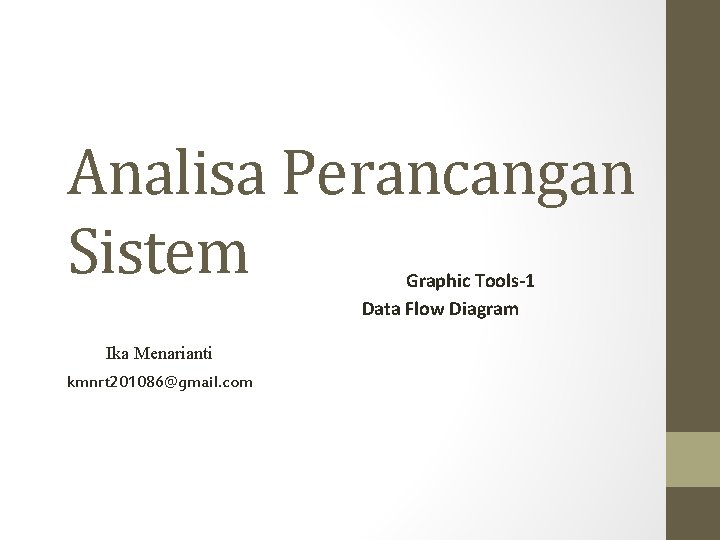 Analisa Perancangan Sistem

Graphic Tools-1
Data Flow Diagram

Ika Menarianti
kmnrt201086@gmail.com